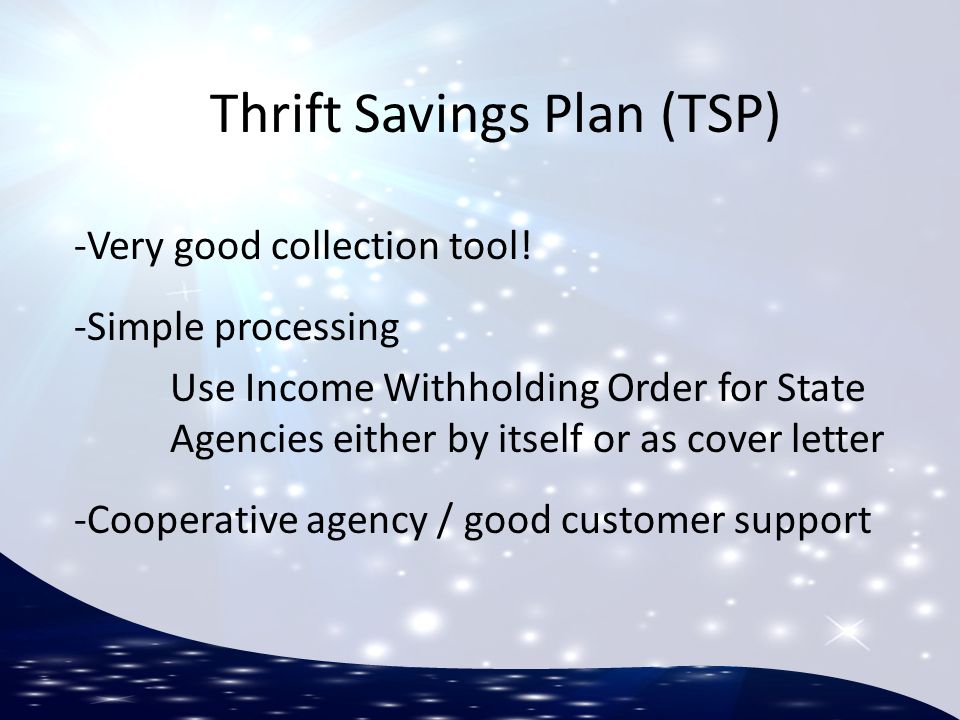 Thrift Savings Plan (TSP)

-Very good collection tool!

-Simple processing

Use Income Withholding Order for State Agencies either by itself or as cover letter

-Cooperative agency / good customer support